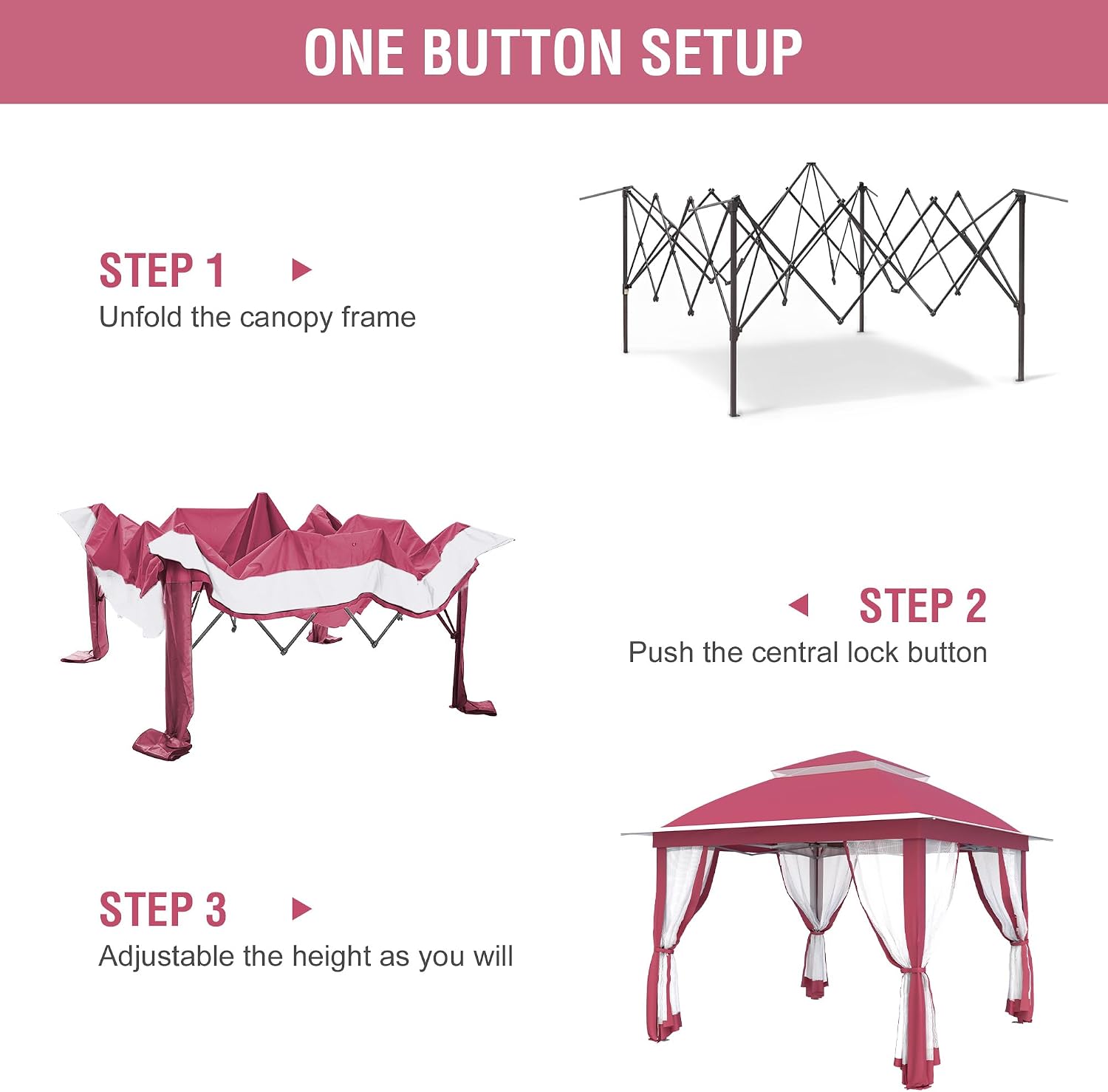 ONE BUTTON SETUP

STEP 1
Unfold the canopy frame

STEP 2
Push the central lock button

STEP 3
Adjustable the height as you will